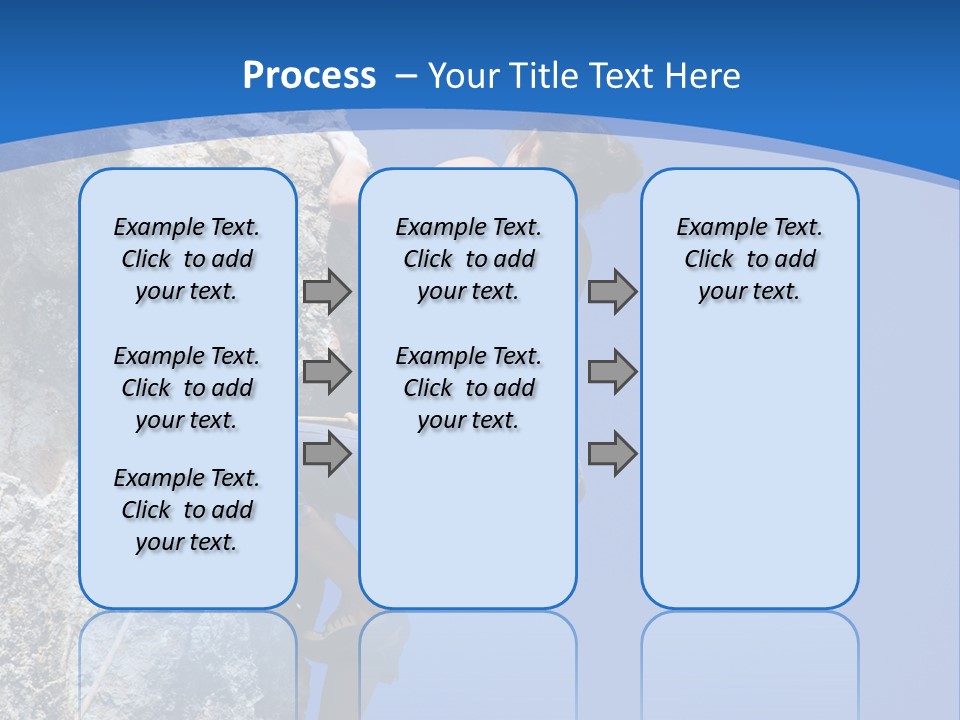 Process – Your Title Text Here

Example Text. Click to add your text.

Example Text. Click to add your text.

Example Text. Click to add your text.

Example Text. Click to add your text.

Example Text. Click to add your text.

Example Text. Click to add your text.